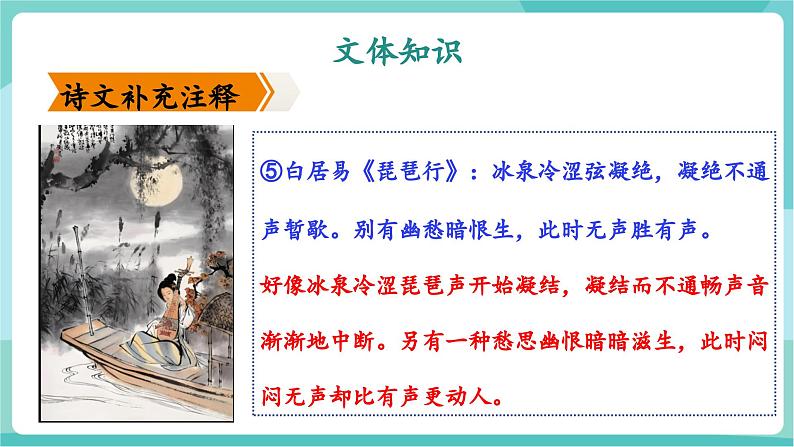 文体知识

诗文补充注释

⑤白居易《琵琶行》：冰泉冷涩弦凝绝，凝绝不通声暂歇。别有幽愁暗恨生，此时无声胜有声。

好像冰泉冷涩琵琶声开始凝结，凝结而不通畅声音渐渐地中断。另有一种愁思幽恨暗暗滋生，此时闷闷无声却比有声更动人。